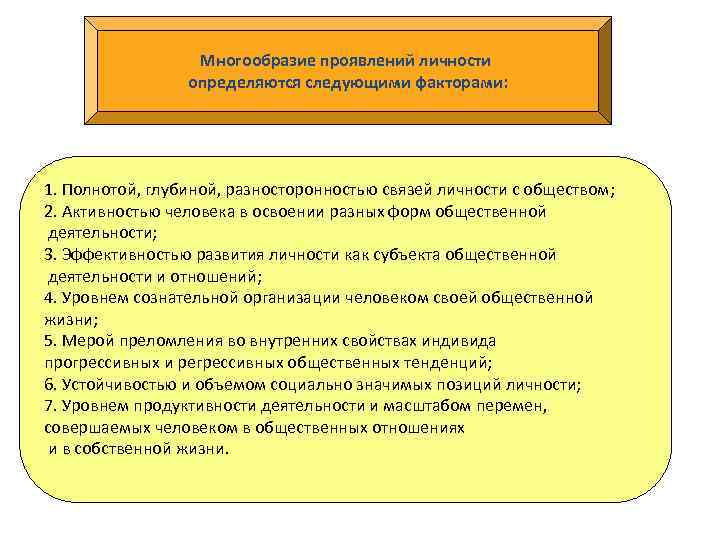 Многообразие проявлений личности определяются следующими факторами:

1. Полнотой, глубиной, разносторонностью связей личности с обществом;
2. Активностью человека в освоении разных форм общественной деятельности;
3. Эффективностью развития личности как субъекта общественной деятельности и отношений;
4. Уровнем сознательной организации человеком своей общественной жизни;
5. Мерой преломления во внутренних свойствах индивида прогрессивных и регрессивных общественных тенденций;
6. Устойчивостью и объемом социально значимых позиций личности;
7. Уровнем продуктивности деятельности и масштабом перемен, совершаемых человеком в общественных отношениях и в собственной жизни.